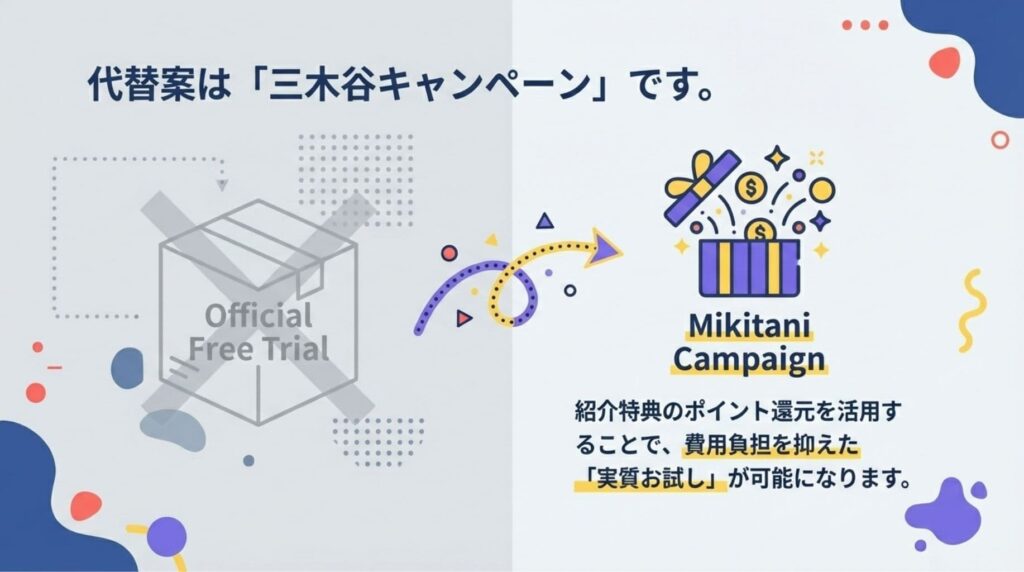 代替案は「三木谷キャンペーン」です。

Official Free Trial

Mikitani Campaign

紹介特典のポイント還元を活用することで、費用負担を抑えた「実質お試し」が可能になります。